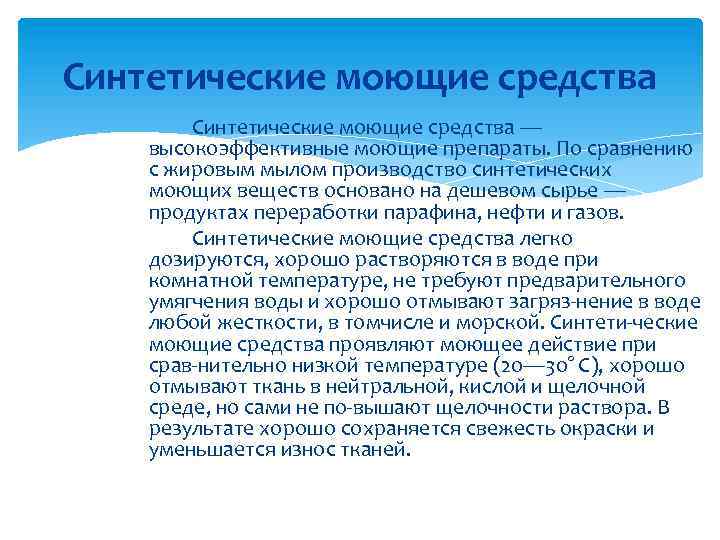 Синтетические моющие средства

Синтетические моющие средства — высокоэффективные моющие препараты. По сравнению с жировым мылом производство синтетических моющих веществ основано на дешевом сырье — продуктах переработки парафина, нефти и газов.

Синтетические моющие средства легко дозируются, хорошо растворяются в воде при комнатной температуре, не требуют предварительного умягчения воды и хорошо отмывают загряз-нение в воде любой жесткости, в томчисле и морской. Синтети-ческие моющие средства проявляют моющее действие при срав-нительно низкой температуре (20—30° С), хорошо отмывают ткань в нейтральной, кислой и щелочной среде, но сами не по-вышают щелочности раствора. В результате хорошо сохраняется свежесть окраски и уменьшается износ тканей.